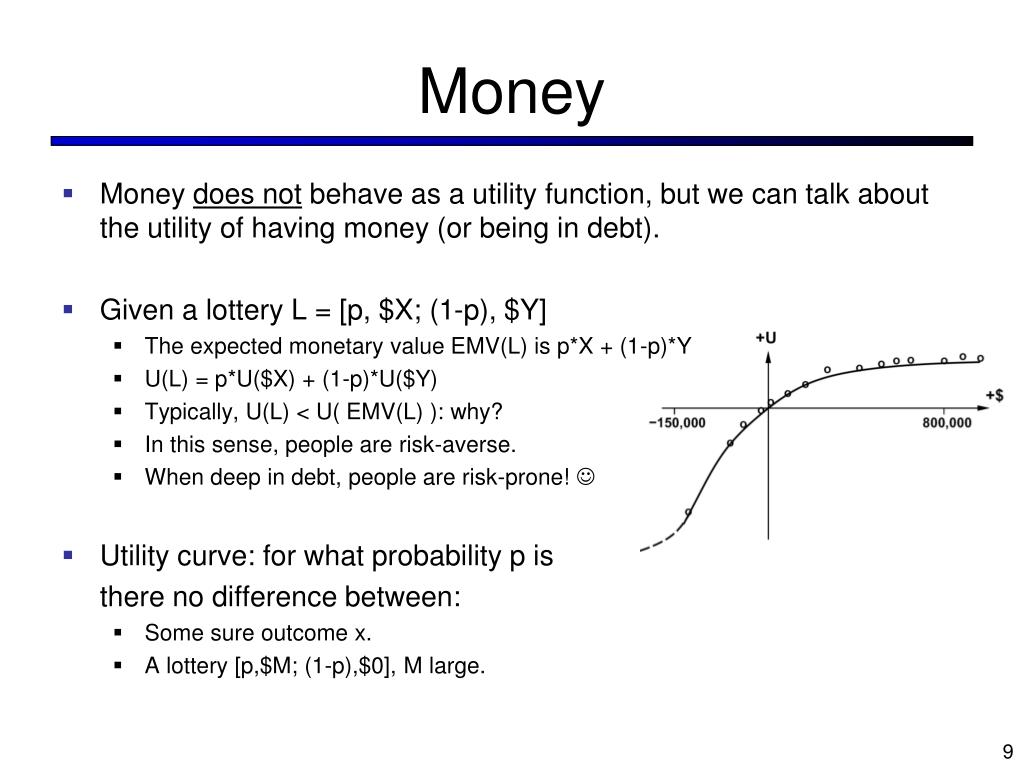 Money

- Money does not behave as a utility function, but we can talk about the utility of having money (or being in debt).

- Given a lottery L = [p, \$X; (1-p), \$Y]
  - The expected monetary value EMV(L) is p*X + (1-p)*Y
  - U(L) = p*U(\$X) + (1-p)*U(\$Y)
  - Typically, U(L) < U( EMV(L) ): why?
  - In this sense, people are risk-averse.
  - When deep in debt, people are risk-prone! ☺

- Utility curve: for what probability p is there no difference between:
  - Some sure outcome x.
  - A lottery [p,\$M; (1-p),\$0], M large.

+U
+\$
−150,000
800,000

9